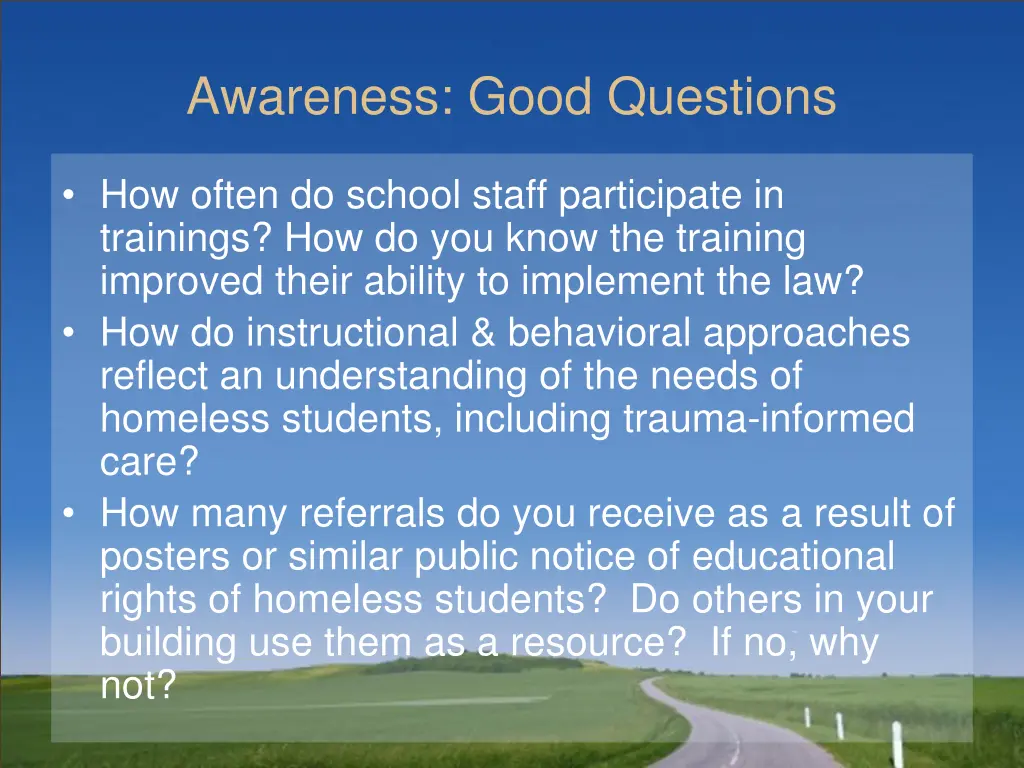 Awareness: Good Questions

• How often do school staff participate in trainings? How do you know the training improved their ability to implement the law?
• How do instructional & behavioral approaches reflect an understanding of the needs of homeless students, including trauma-informed care?
• How many referrals do you receive as a result of posters or similar public notice of educational rights of homeless students? Do others in your building use them as a resource? If no, why not?